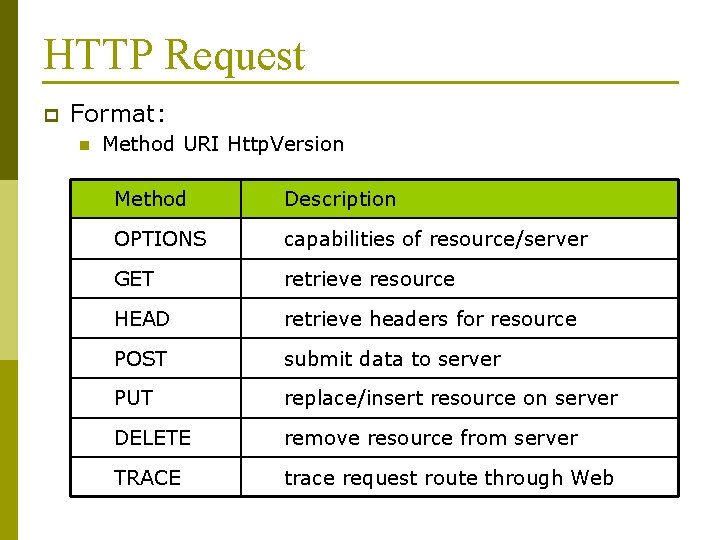 HTTP Request

Format:

Method URI HttpVersion

| Method | Description |
|---|---|
| OPTIONS | capabilities of resource/server |
| GET | retrieve resource |
| HEAD | retrieve headers for resource |
| POST | submit data to server |
| PUT | replace/insert resource on server |
| DELETE | remove resource from server |
| TRACE | trace request route through Web |